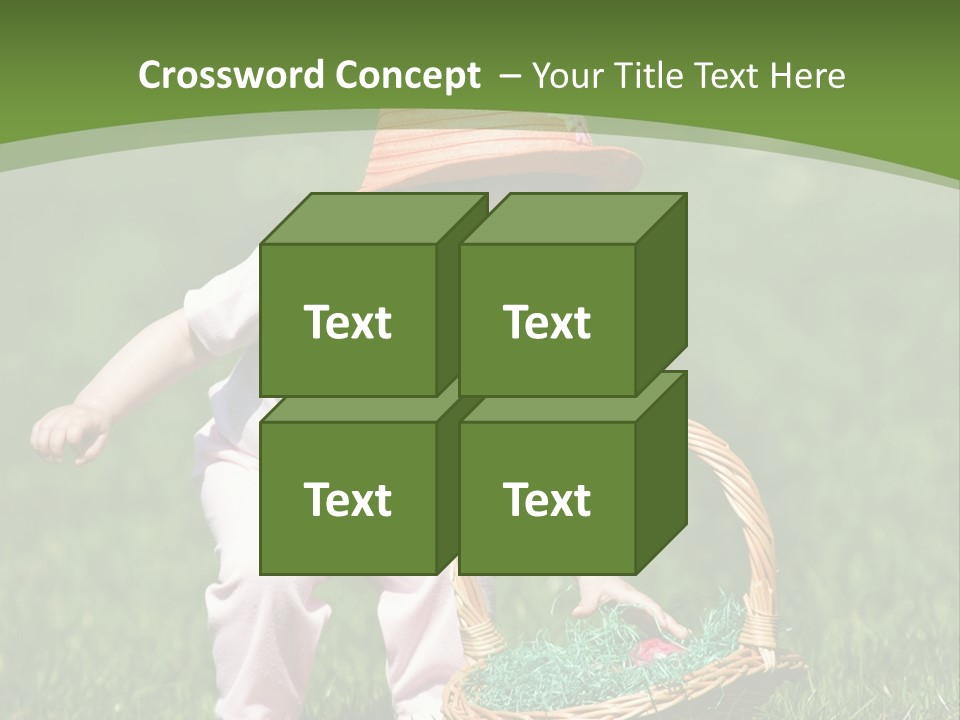 Crossword Concept – Your Title Text Here

Text

Text

Text

Text